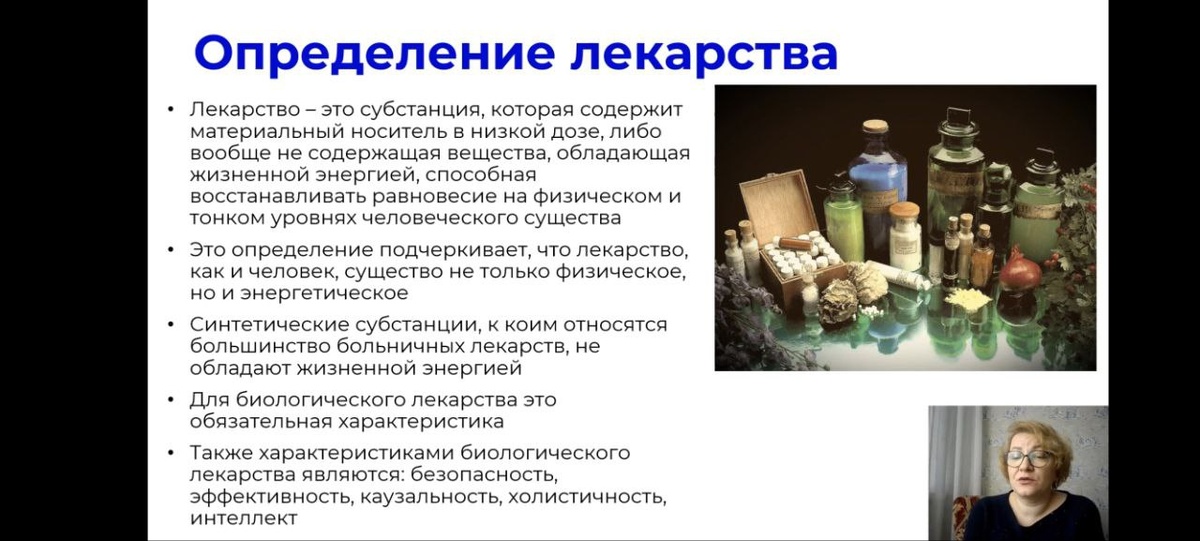 Определение лекарства

• Лекарство – это субстанция, которая содержит материальный носитель в низкой дозе, либо вообще не содержащая вещества, обладающая жизненной энергией, способная восстанавливать равновесие на физическом и тонком уровнях человеческого существа

• Это определение подчеркивает, что лекарство, как и человек, существо не только физическое, но и энергетическое

• Синтетические субстанции, к коим относятся большинство больничных лекарств, не обладают жизненной энергией

• Для биологического лекарства это обязательная характеристика

• Также характеристиками биологического лекарства являются: безопасность, эффективность, каузальность, холистичность, интеллект